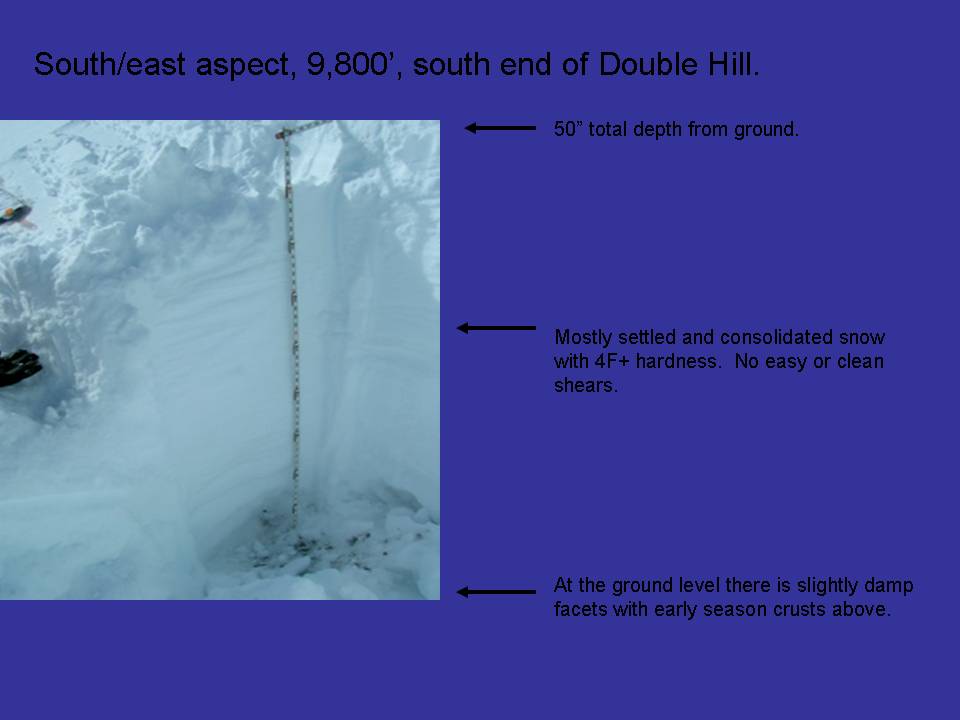 South/east aspect, 9,800’, south end of Double Hill.

50” total depth from ground.

Mostly settled and consolidated snow with 4F+ hardness. No easy or clean shears.

At the ground level there is slightly damp facets with early season crusts above.